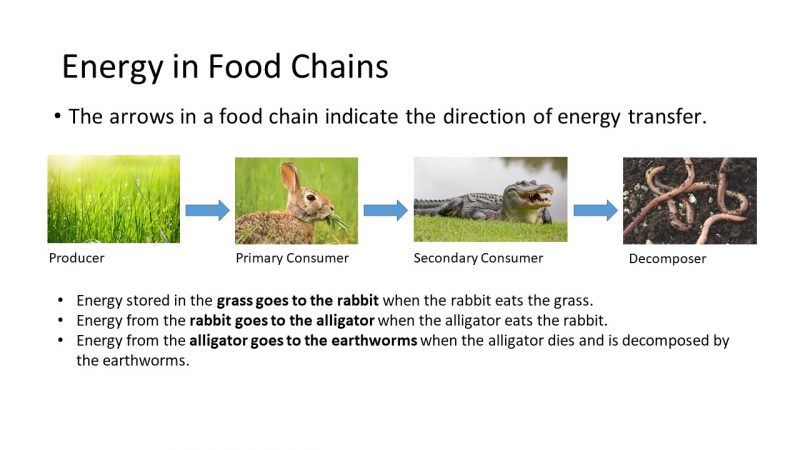 Energy in Food Chains

• The arrows in a food chain indicate the direction of energy transfer.

Producer

Primary Consumer

Secondary Consumer

Decomposer

• Energy stored in the grass goes to the rabbit when the rabbit eats the grass.
• Energy from the rabbit goes to the alligator when the alligator eats the rabbit.
• Energy from the alligator goes to the earthworms when the alligator dies and is decomposed by the earthworms.